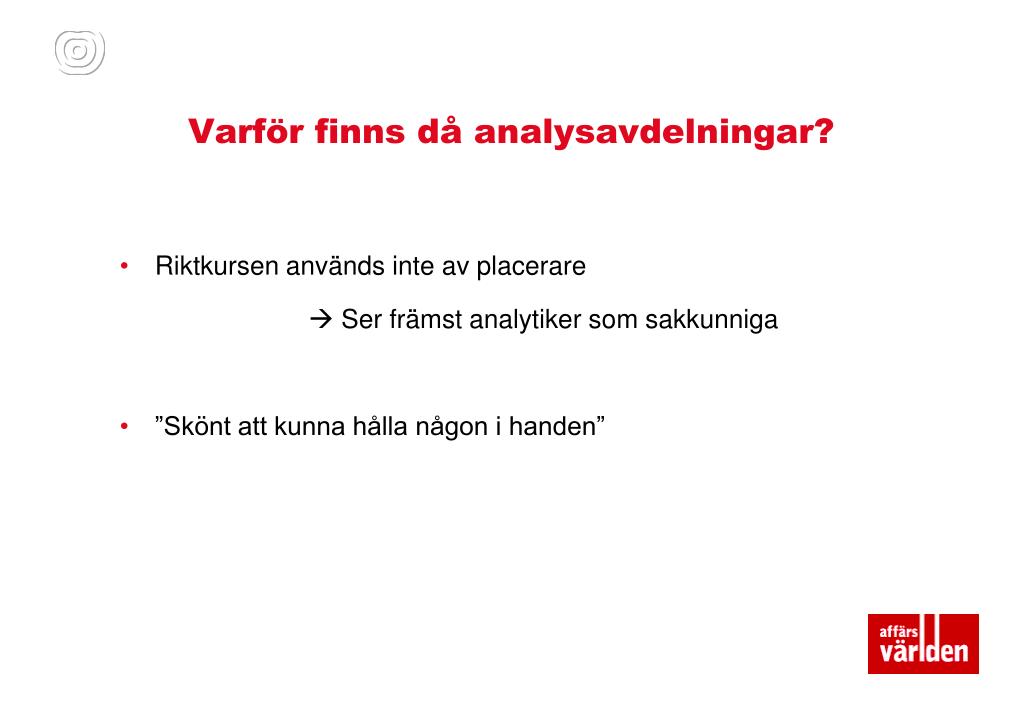 Varför finns då analysavdelningar?

• Riktkursen används inte av placerare

→ Ser främst analytiker som sakkunniga

• ”Skönt att kunna hålla någon i handen”

affärs världen